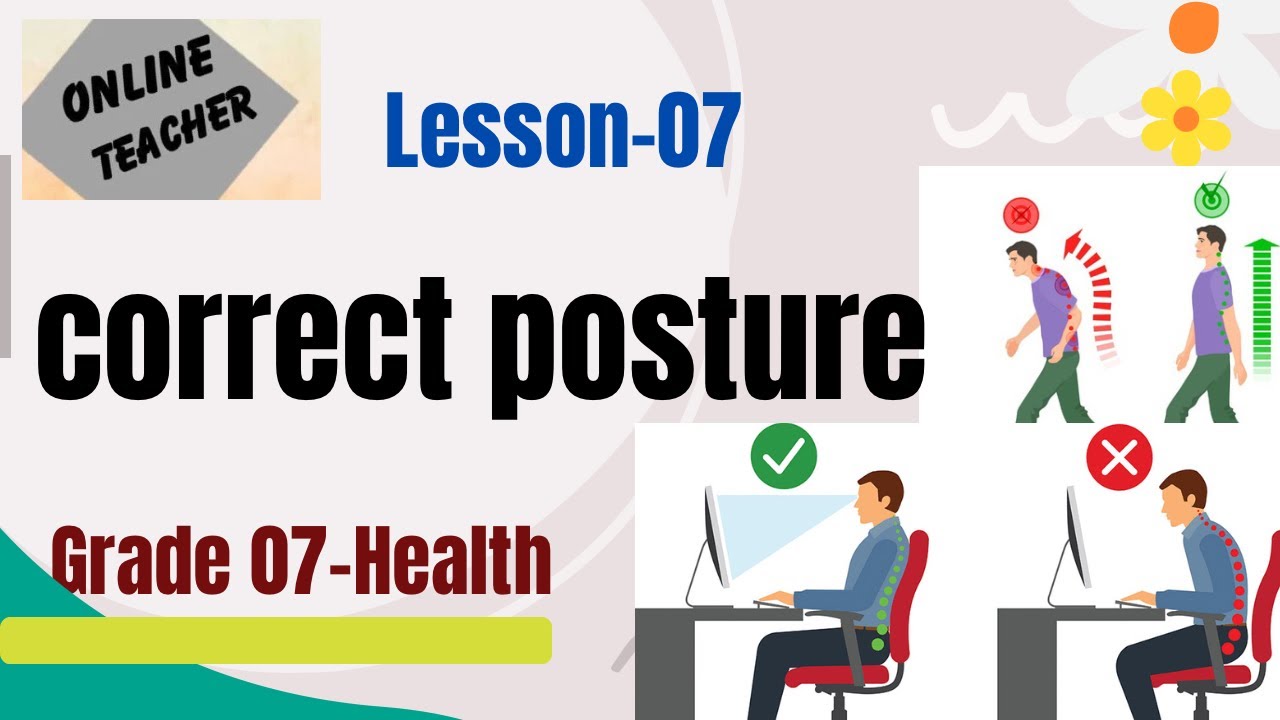 ONLINE TEACHER

Lesson-07

correct posture

Grade 07-Health